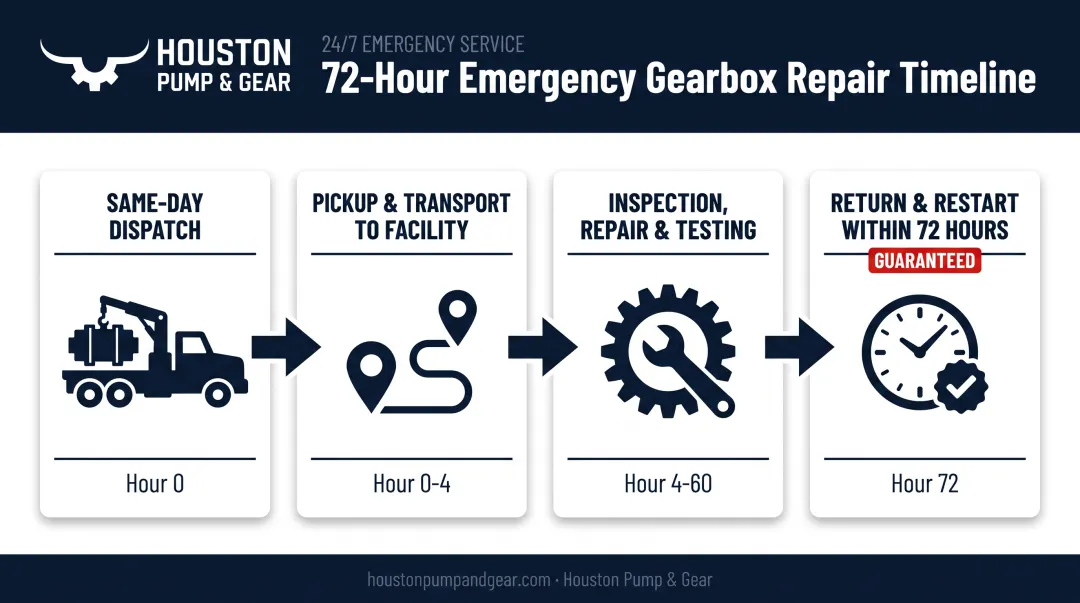 HOUSTON PUMP & GEAR

24/7 EMERGENCY SERVICE

72-Hour Emergency Gearbox Repair Timeline

SAME-DAY DISPATCH

Hour 0

PICKUP & TRANSPORT TO FACILITY

Hour 0-4

INSPECTION, REPAIR & TESTING

Hour 4-60

RETURN & RESTART WITHIN 72 HOURS

GUARANTEED

Hour 72

houstonpumpandgear.com · Houston Pump & Gear